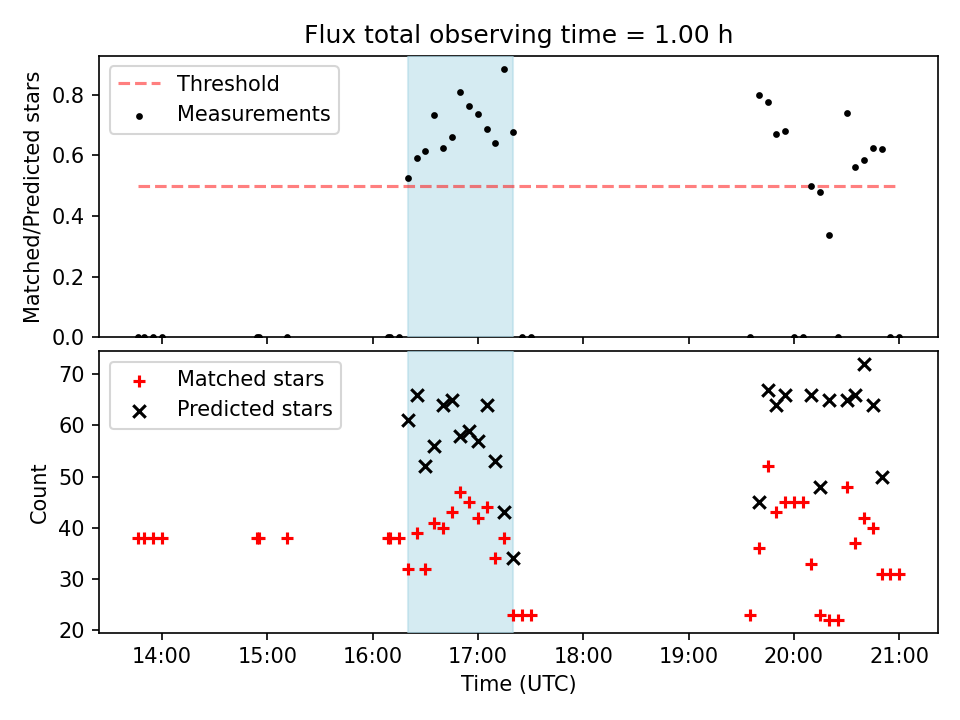 Flux total observing time = 1.00 h

Threshold
Measurements

Matched/Predicted stars

0.8
0.6
0.4
0.2
0.0

Matched stars
Predicted stars

Count

70
60
50
40
30
20

14:00
15:00
16:00
17:00
18:00
19:00
20:00
21:00

Time (UTC)